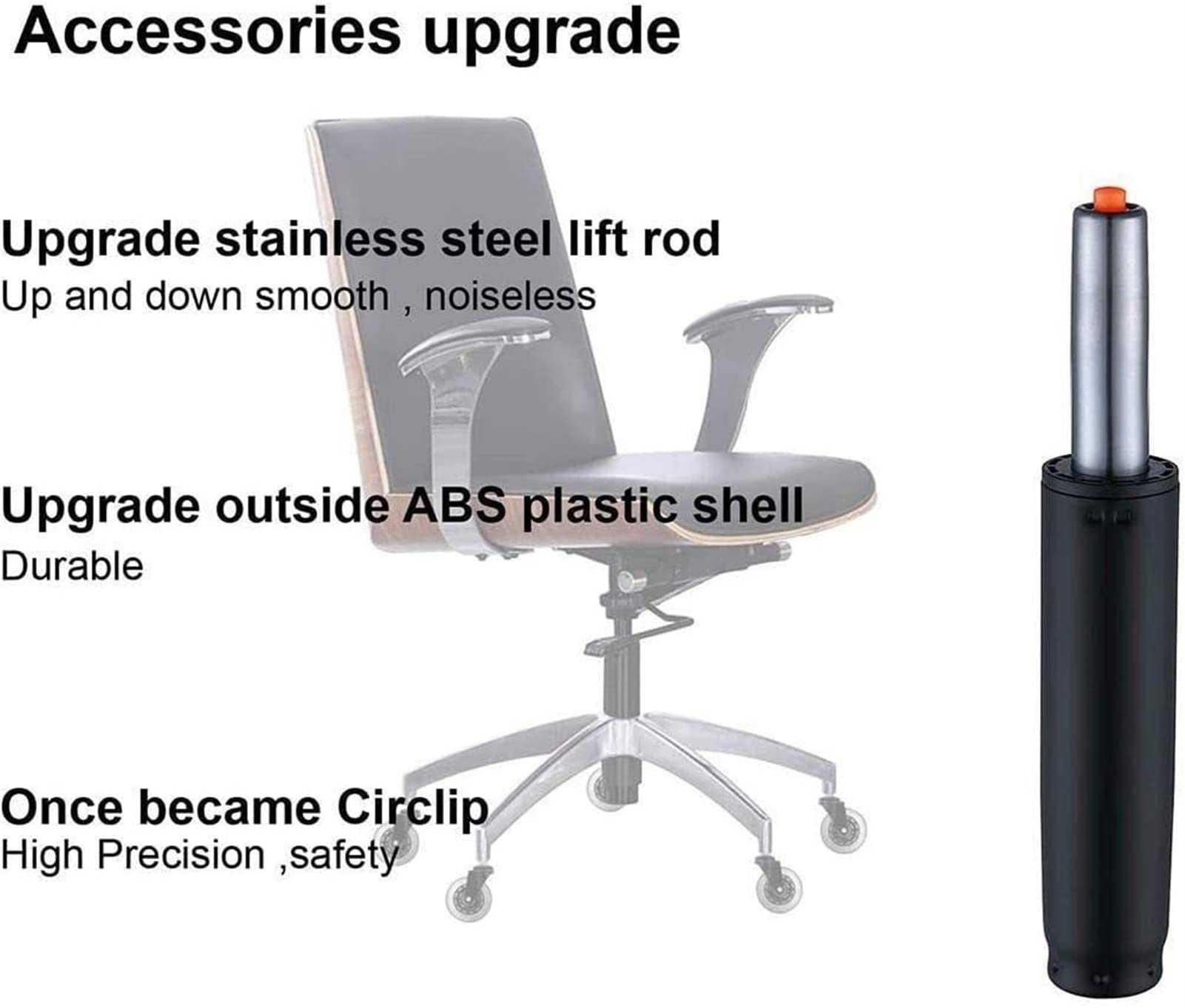 Accessories upgrade

Upgrade stainless steel lift rod
Up and down smooth , noiseless

Upgrade outside ABS plastic shell
Durable

Once became Circlip
High Precision ,safety